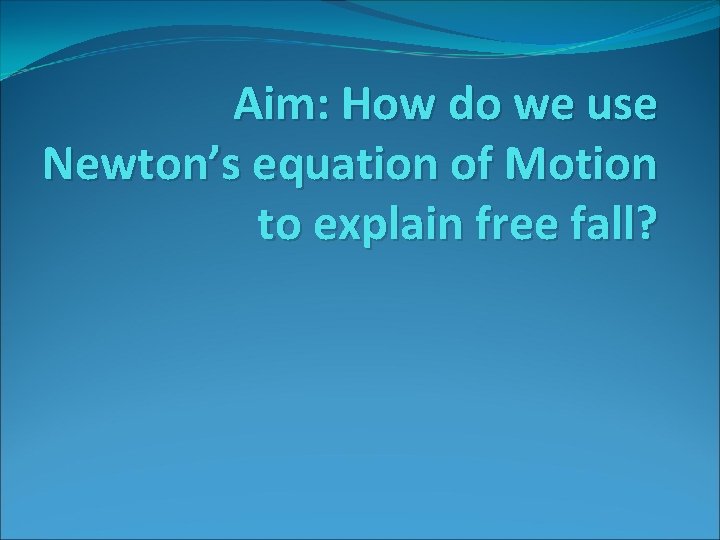 Aim: How do we use Newton’s equation of Motion to explain free fall?